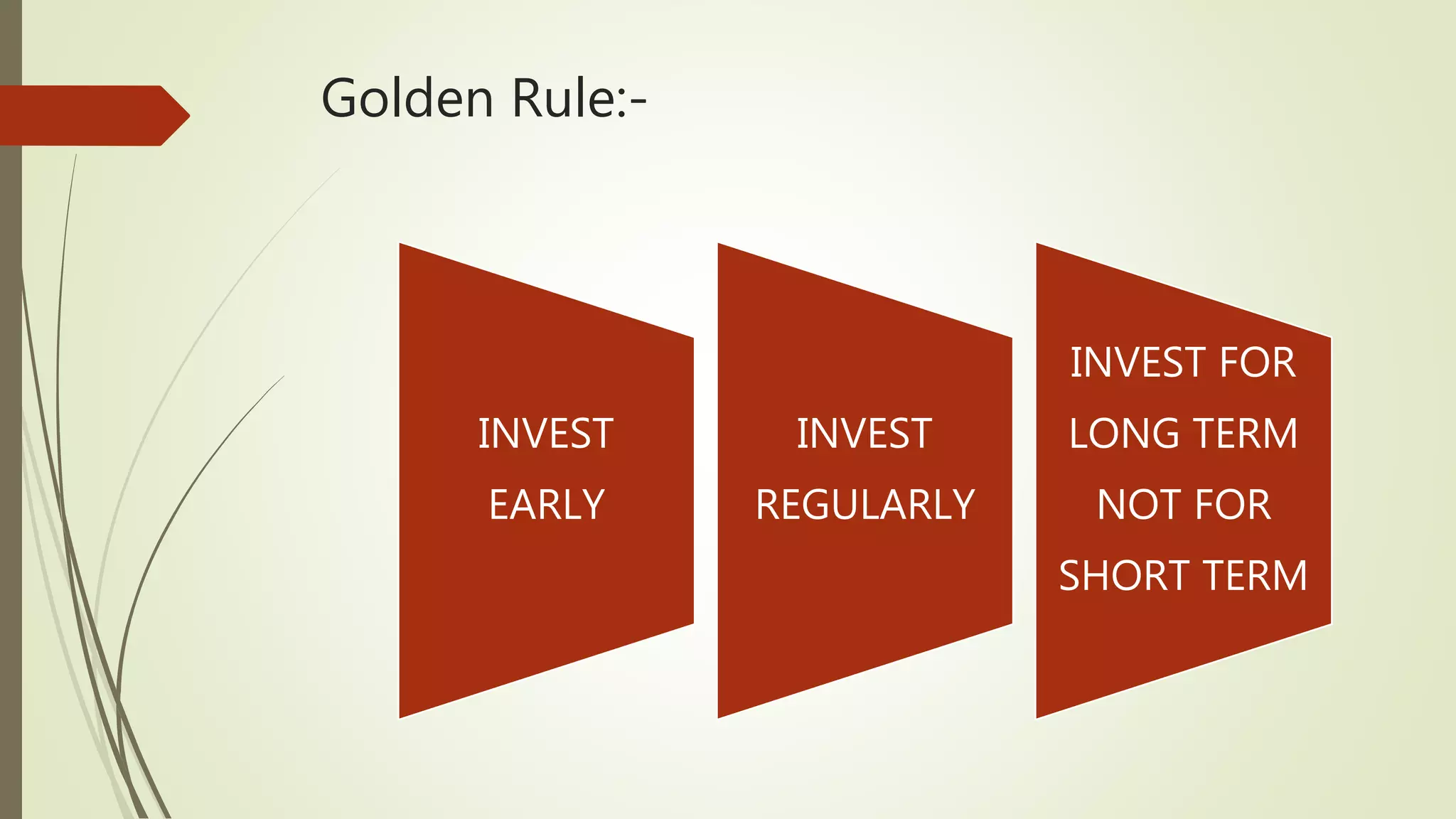 Golden Rule:-

INVEST EARLY

INVEST REGULARLY

INVEST FOR LONG TERM NOT FOR SHORT TERM